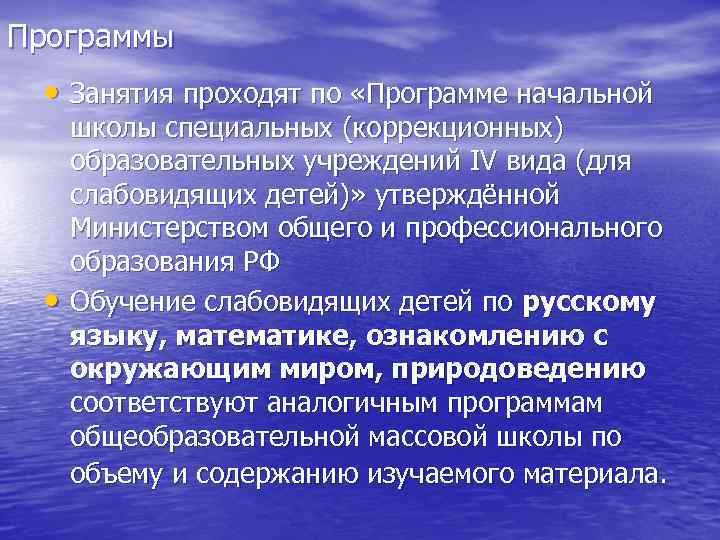 Программы

• Занятия проходят по «Программе начальной школы специальных (коррекционных) образовательных учреждений IV вида (для слабовидящих детей)» утверждённой Министерством общего и профессионального образования РФ

• Обучение слабовидящих детей по русскому языку, математике, ознакомлению с окружающим миром, природоведению соответствуют аналогичным программам общеобразовательной массовой школы по объему и содержанию изучаемого материала.